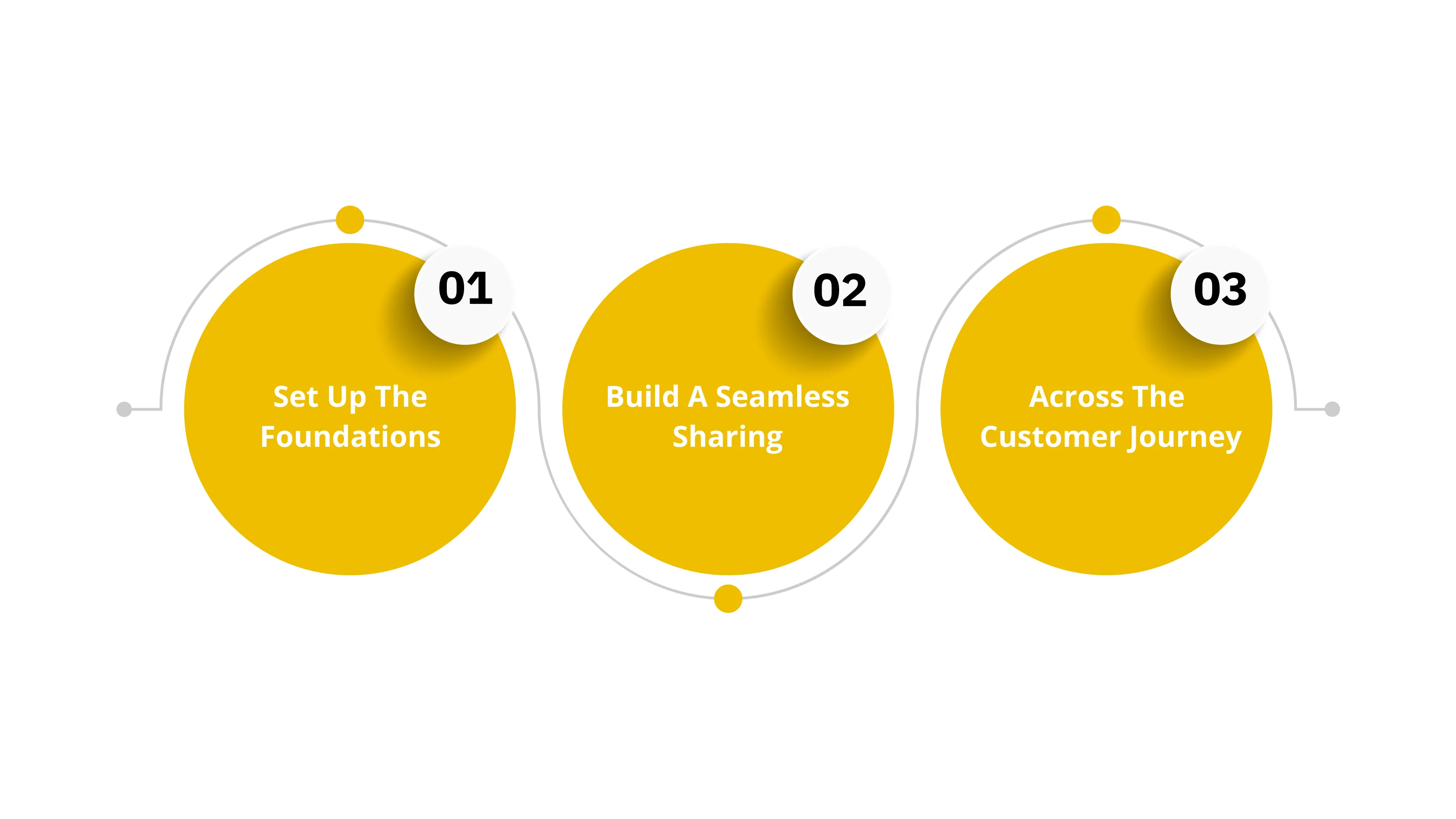 01

Set Up The Foundations

02

Build A Seamless Sharing

03

Across The Customer Journey